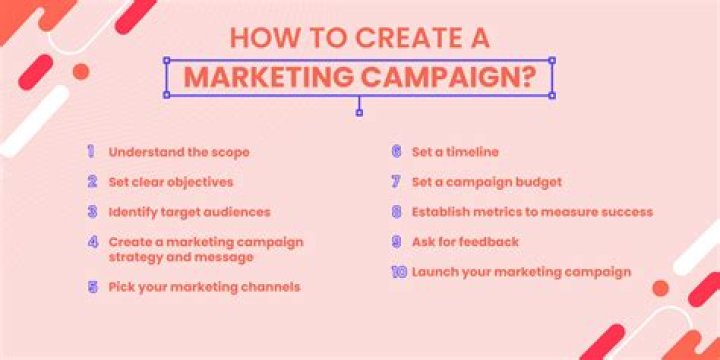 HOW TO CREATE A
MARKETING CAMPAIGN?

1 Understand the scope

2 Set clear objectives

3 Identify target audiences

4 Create a marketing campaign strategy and message

5 Pick your marketing channels

6 Set a timeline

7 Set a campaign budget

8 Establish metrics to measure success

9 Ask for feedback

10 Launch your marketing campaign